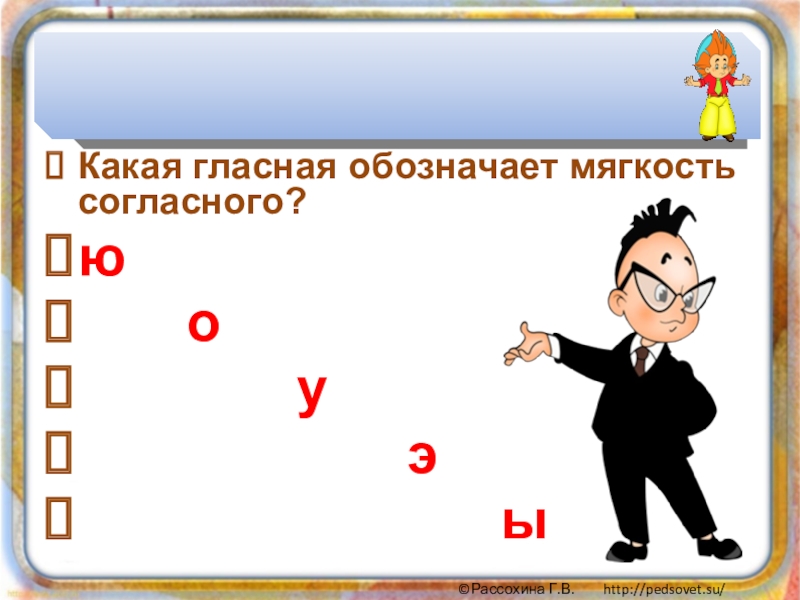 Какая гласная обозначает мягкость согласного?

ю

о

у

э

ы

©Рассохина Г.В. http://pedsovet.su/